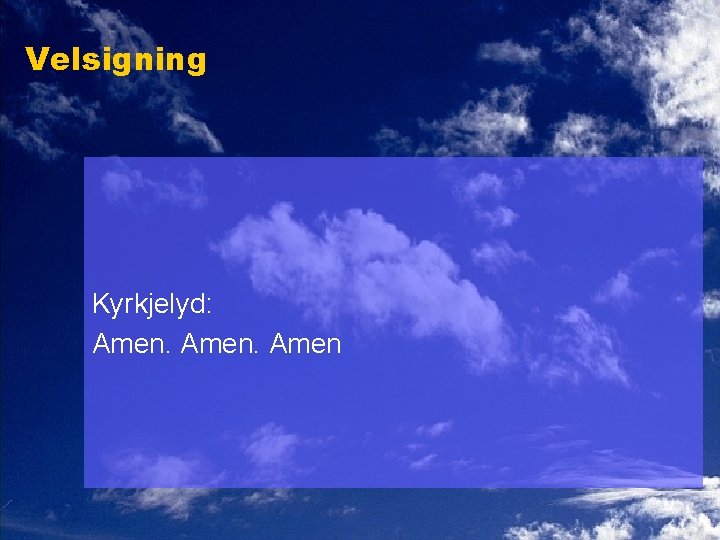 Velsigning

Kyrkjelyd:
Amen. Amen. Amen